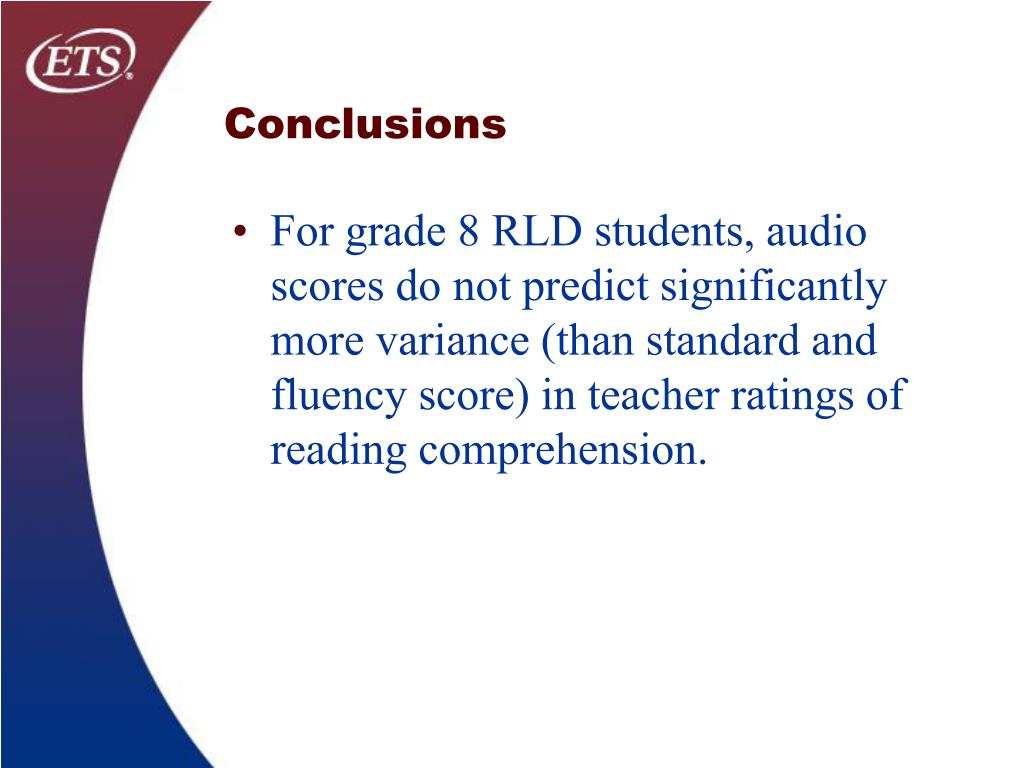 ETS®

Conclusions

• For grade 8 RLD students, audio scores do not predict significantly more variance (than standard and fluency score) in teacher ratings of reading comprehension.